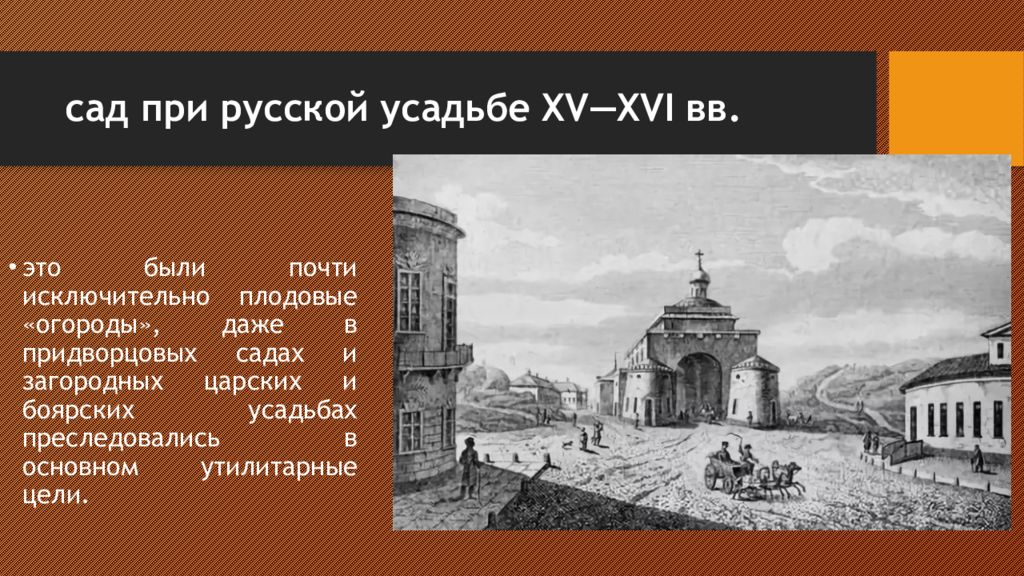 сад при русской усадьбе XV—XVI вв.

• это были почти исключительно плодовые «огороды», даже в придворцовых садах и загородных царских и боярских усадьбах преследовались в основном утилитарные цели.